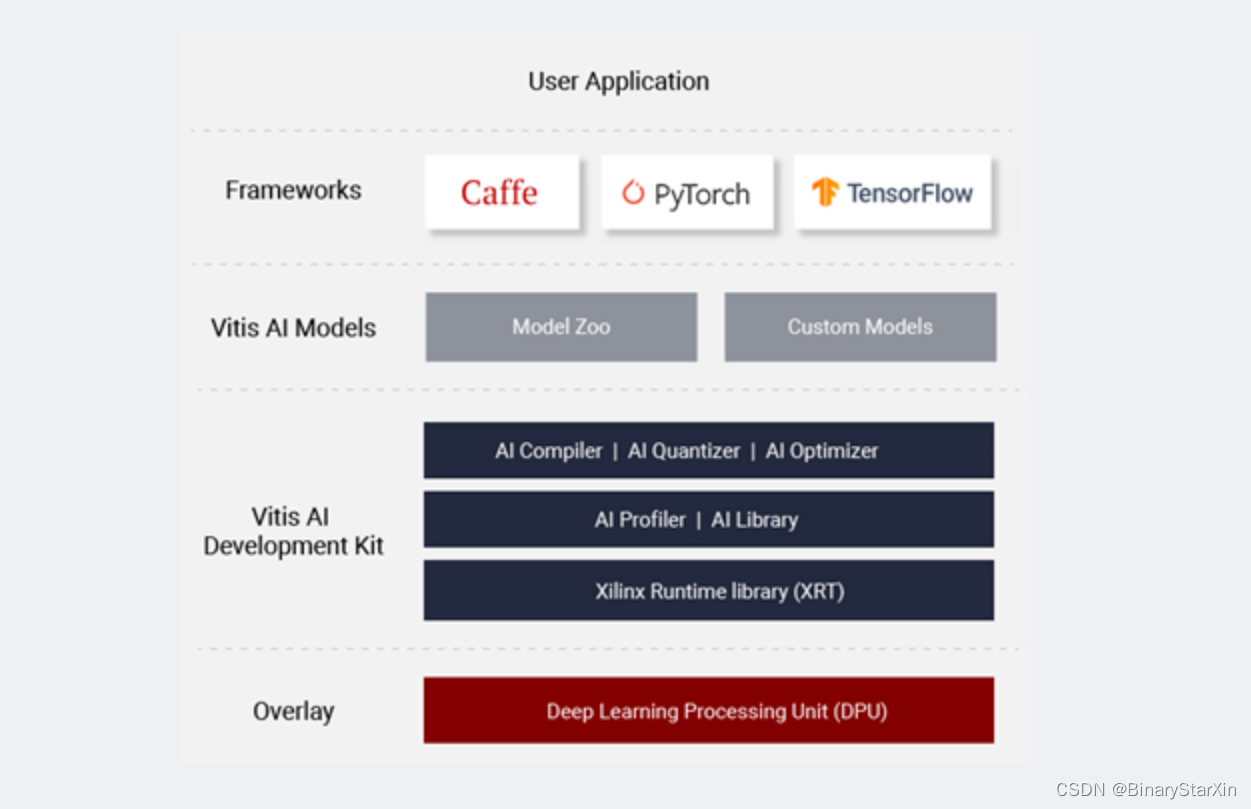 User Application

Frameworks

Caffe

PyTorch

TensorFlow

Vitis AI Models

Model Zoo

Custom Models

Vitis AI Development Kit

AI Compiler | AI Quantizer | AI Optimizer

AI Profiler | AI Library

Xilinx Runtime library (XRT)

Overlay

Deep Learning Processing Unit (DPU)

CSDN @BinaryStarXin